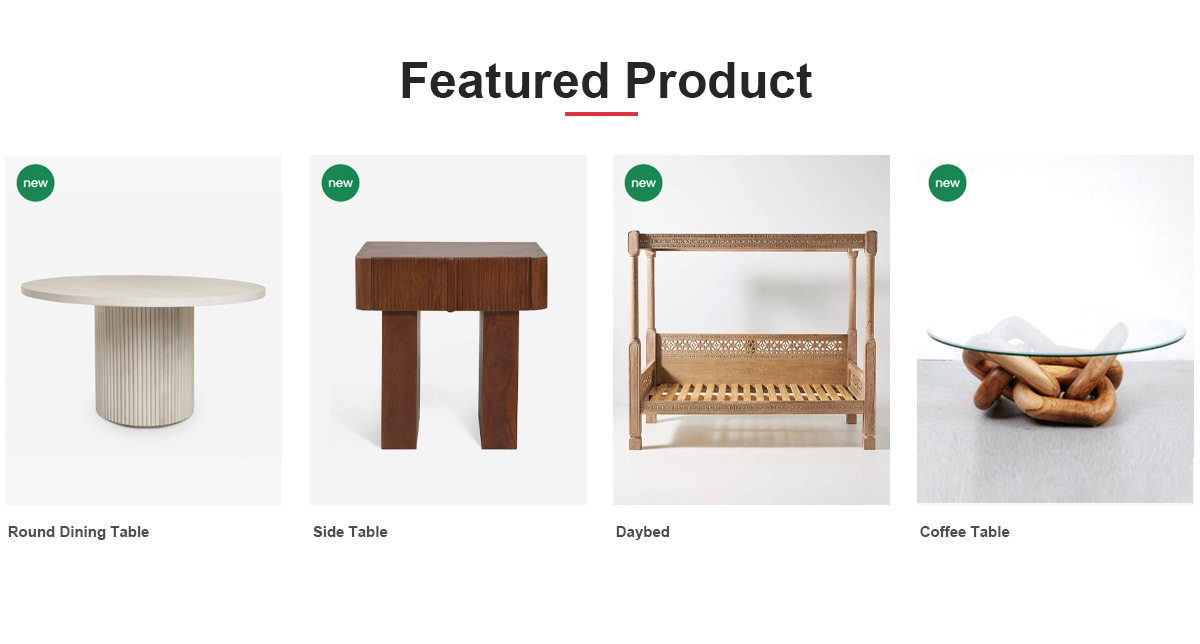 Featured Product

new

Round Dining Table

new

Side Table

new

Daybed

new

Coffee Table